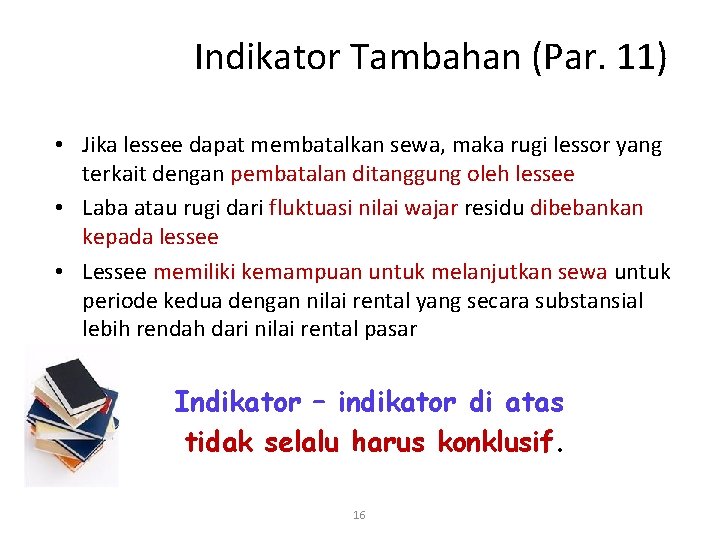 Indikator Tambahan (Par. 11)

• Jika lessee dapat membatalkan sewa, maka rugi lessor yang terkait dengan pembatalan ditanggung oleh lessee
• Laba atau rugi dari fluktuasi nilai wajar residu dibebankan kepada lessee
• Lessee memiliki kemampuan untuk melanjutkan sewa untuk periode kedua dengan nilai rental yang secara substansial lebih rendah dari nilai rental pasar

Indikator – indikator di atas tidak selalu harus konklusif.

16